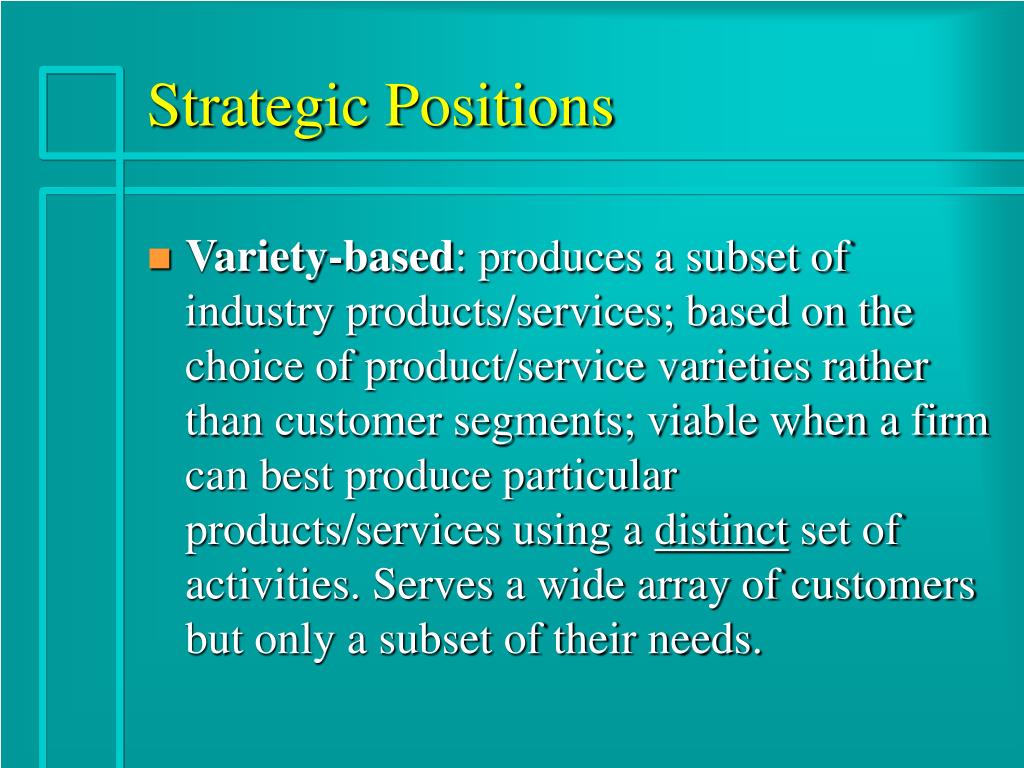 Strategic Positions

Variety-based: produces a subset of industry products/services; based on the choice of product/service varieties rather than customer segments; viable when a firm can best produce particular products/services using a distinct set of activities. Serves a wide array of customers but only a subset of their needs.